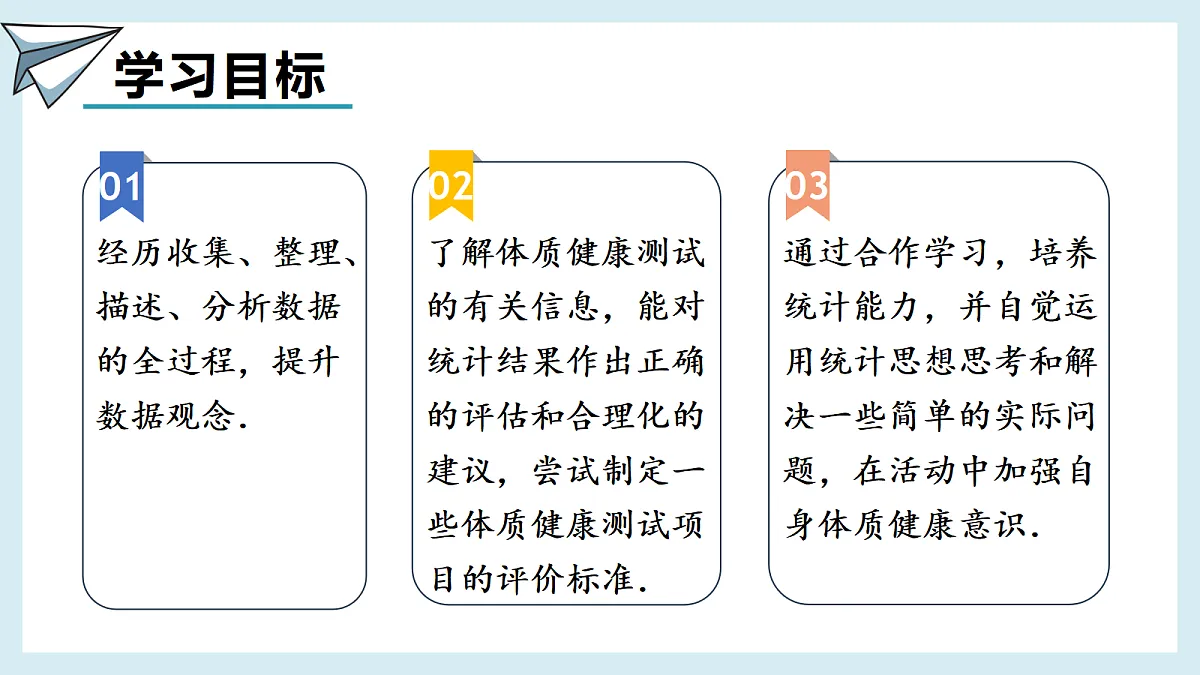 学习目标

01
经历收集、整理、描述、分析数据的全过程，提升数据观念.

02
了解体质健康测试的有关信息，能对统计结果作出正确的评估和合理化的建议，尝试制定一些体质健康测试项目的评价标准.

03
通过合作学习，培养统计能力，并自觉运用统计思想思考和解决一些简单的实际问题，在活动中加强自身体质健康意识.